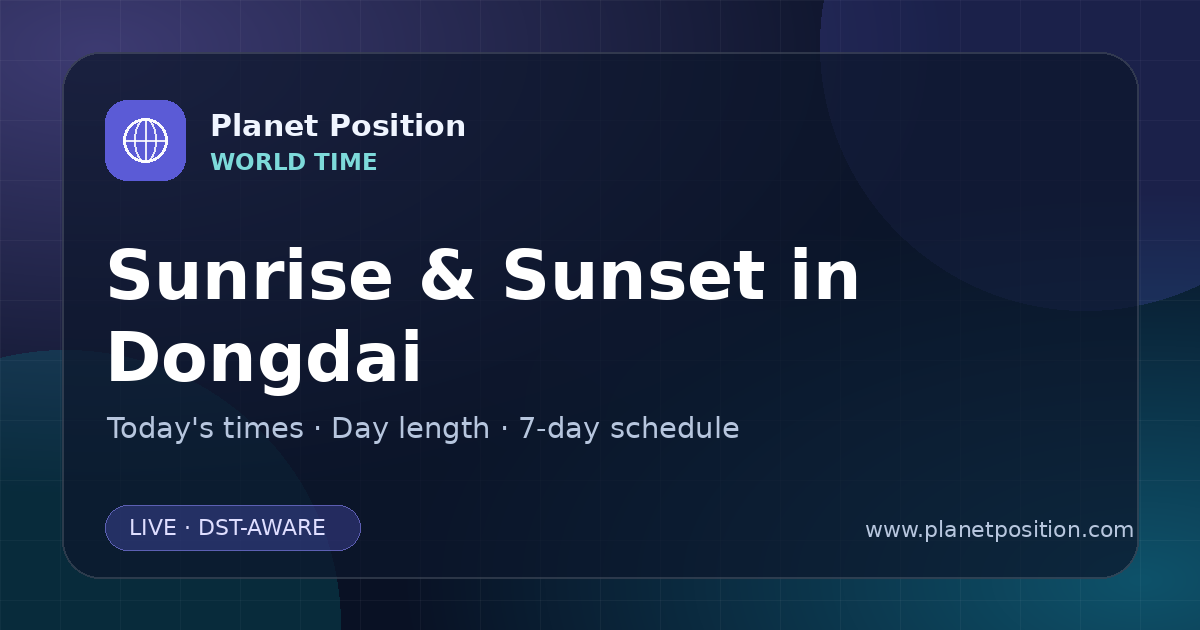 Planet Position
WORLD TIME

Sunrise & Sunset in Dongdai

Today's times · Day length · 7-day schedule

LIVE · DST-AWARE

www.planetposition.com